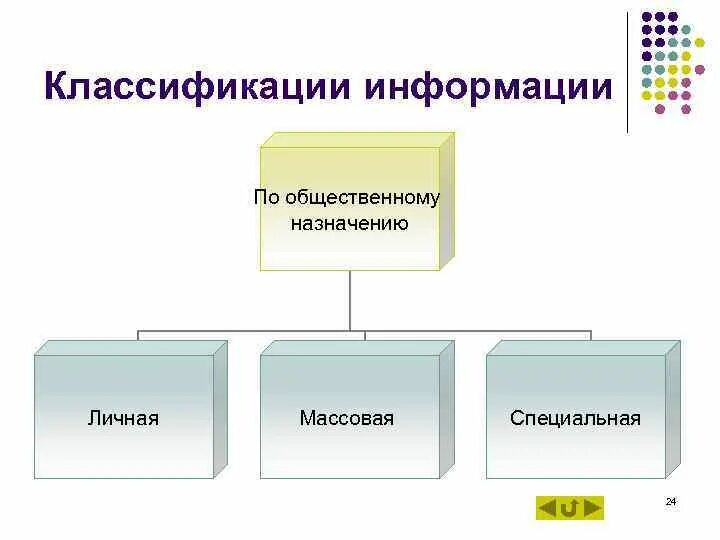 Классификации информации

По общественному назначению

Личная

Массовая

Специальная

24